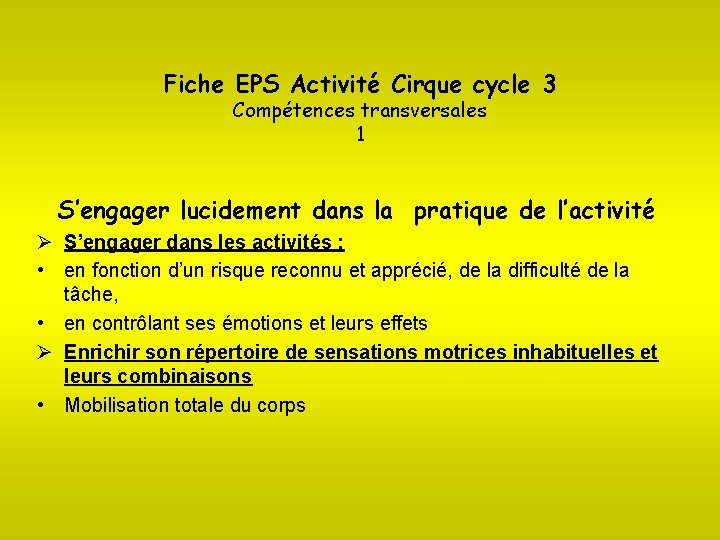 Fiche EPS Activité Cirque cycle 3
Compétences transversales
1

S'engager lucidement dans la pratique de l'activité

➢ S'engager dans les activités :
• en fonction d'un risque reconnu et apprécié, de la difficulté de la tâche,
• en contrôlant ses émotions et leurs effets
➢ Enrichir son répertoire de sensations motrices inhabituelles et leurs combinaisons
• Mobilisation totale du corps